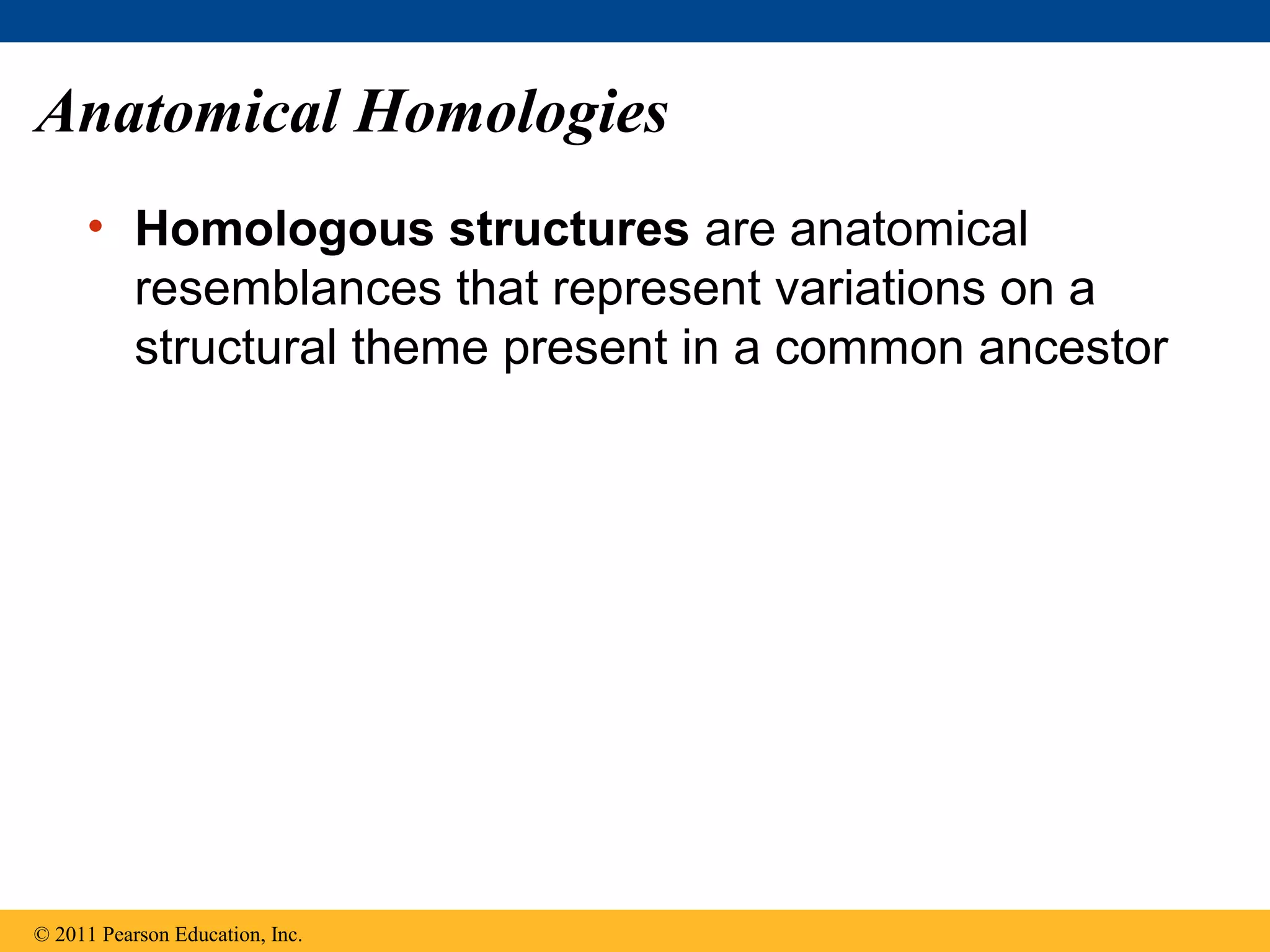 Anatomical Homologies

• Homologous structures are anatomical resemblances that represent variations on a structural theme present in a common ancestor

© 2011 Pearson Education, Inc.